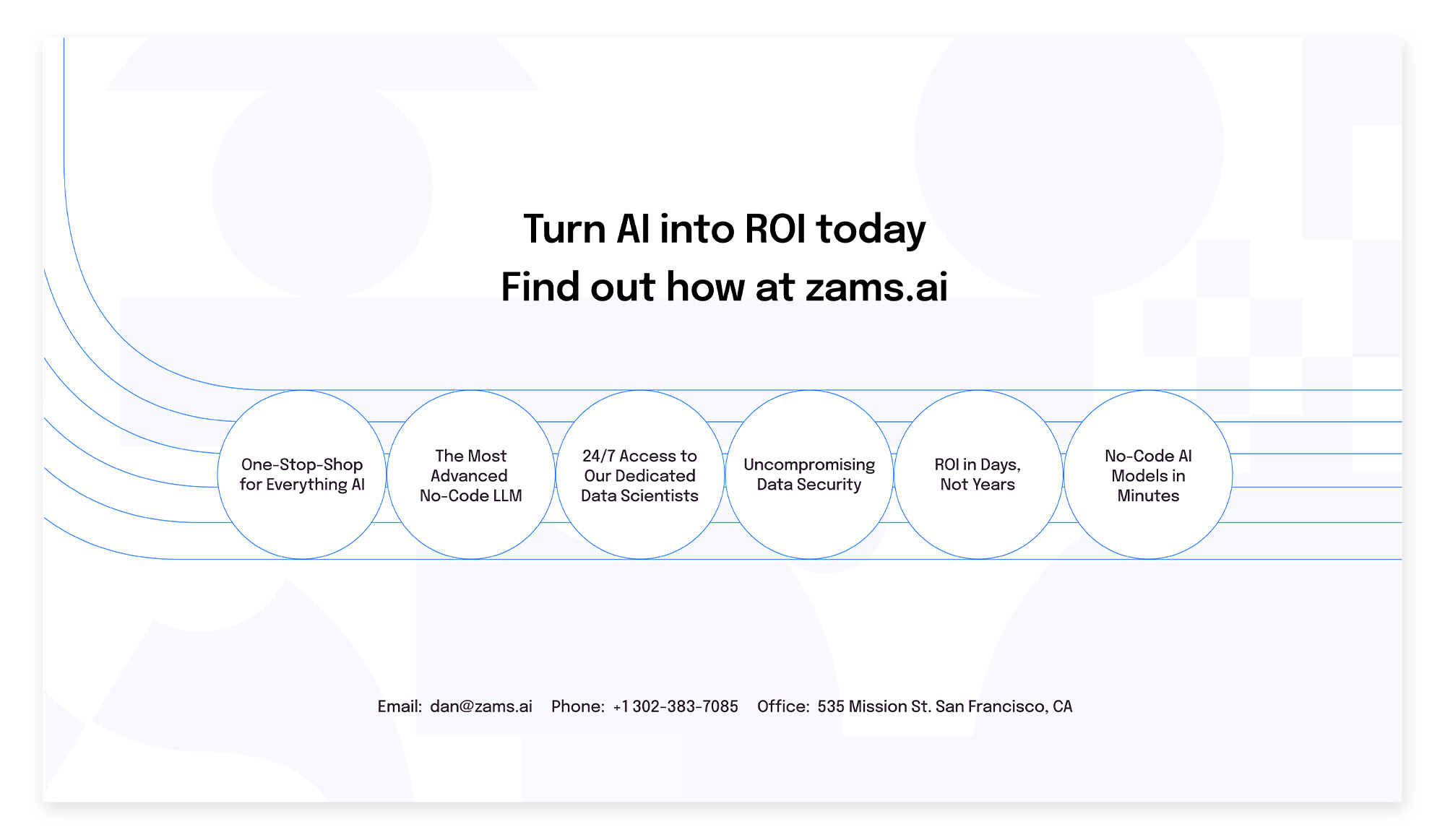 Turn AI into ROI today
Find out how at zams.ai

One-Stop-Shop for Everything AI

The Most Advanced No-Code LLM

24/7 Access to Our Dedicated Data Scientists

Uncompromising Data Security

ROI in Days, Not Years

No-Code AI Models in Minutes

Email: dan@zams.ai Phone: +1 302-383-7085 Office: 535 Mission St. San Francisco, CA